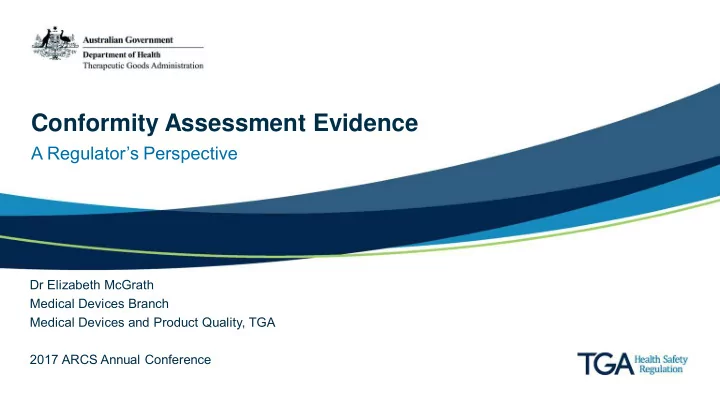 Australian Government
Department of Health
Therapeutic Goods Administration

Conformity Assessment Evidence
A Regulator's Perspective

Dr Elizabeth McGrath
Medical Devices Branch
Medical Devices and Product Quality, TGA

2017 ARCS Annual Conference

TGA Health Safety Regulation